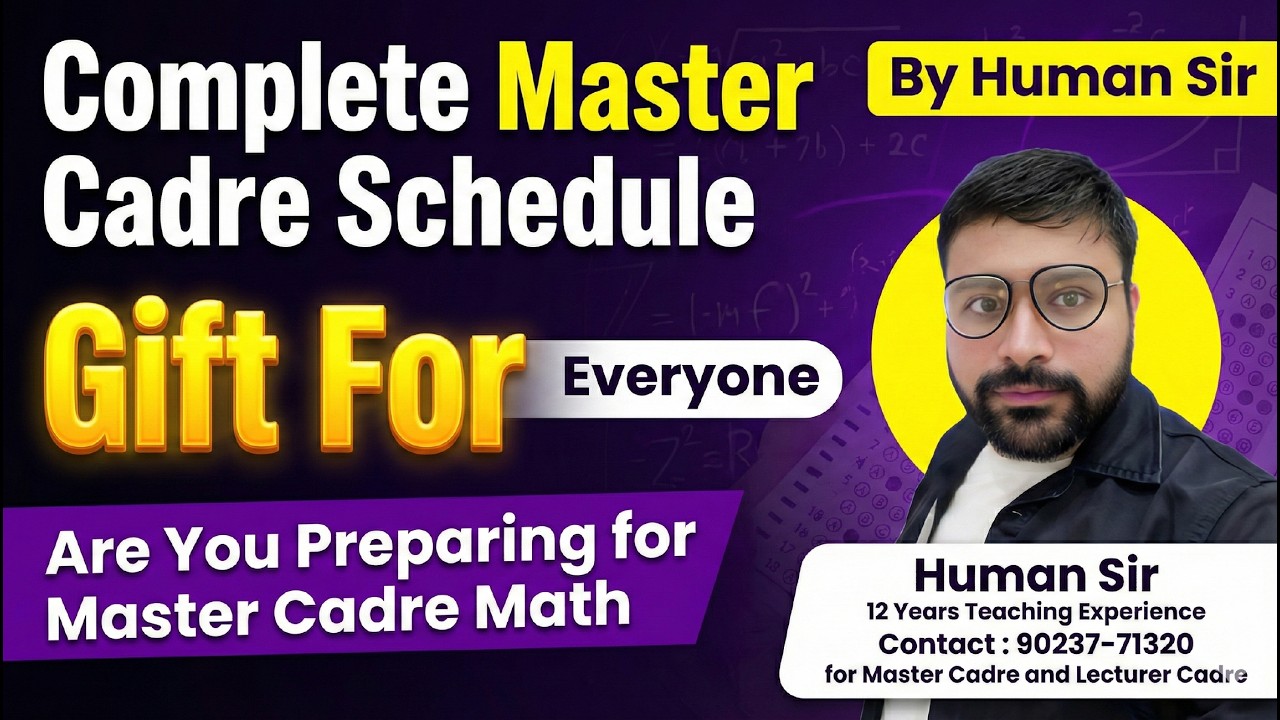 Complete Master Cadre Schedule

By Human Sir

Gift For Everyone

Are You Preparing for Master Cadre Math

Human Sir
12 Years Teaching Experience
Contact : 90237-71320
for Master Cadre and Lecturer Cadre